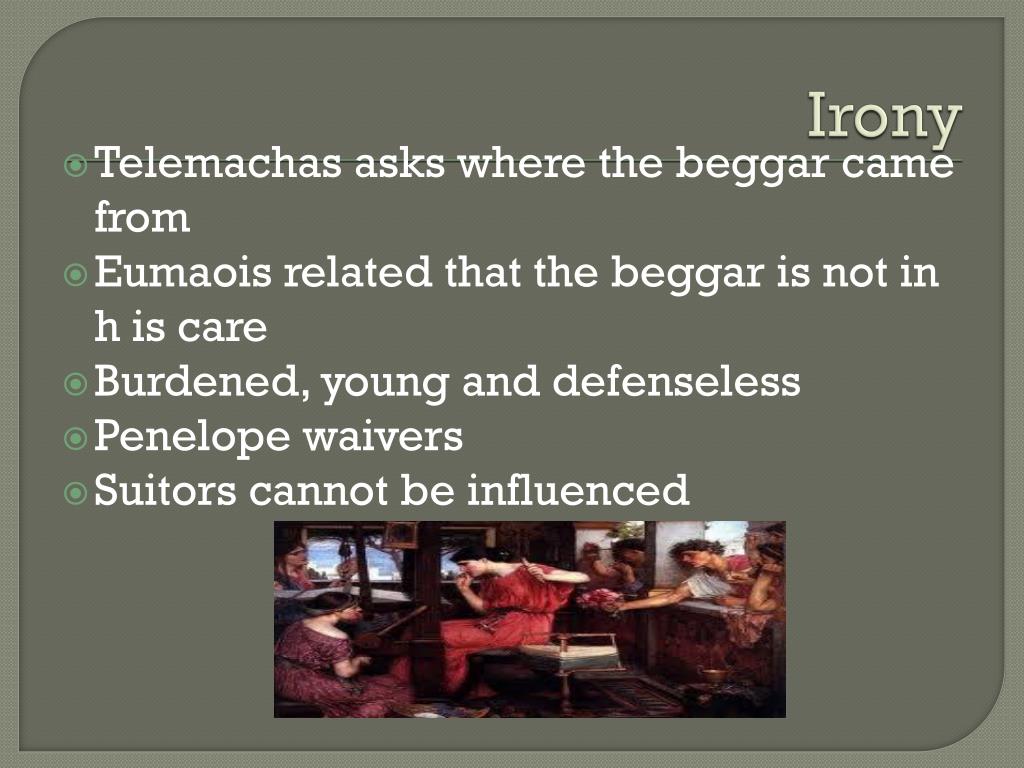 Irony

Telemachas asks where the beggar came from
Eumaois related that the beggar is not in h is care
Burdened, young and defenseless
Penelope waivers
Suitors cannot be influenced